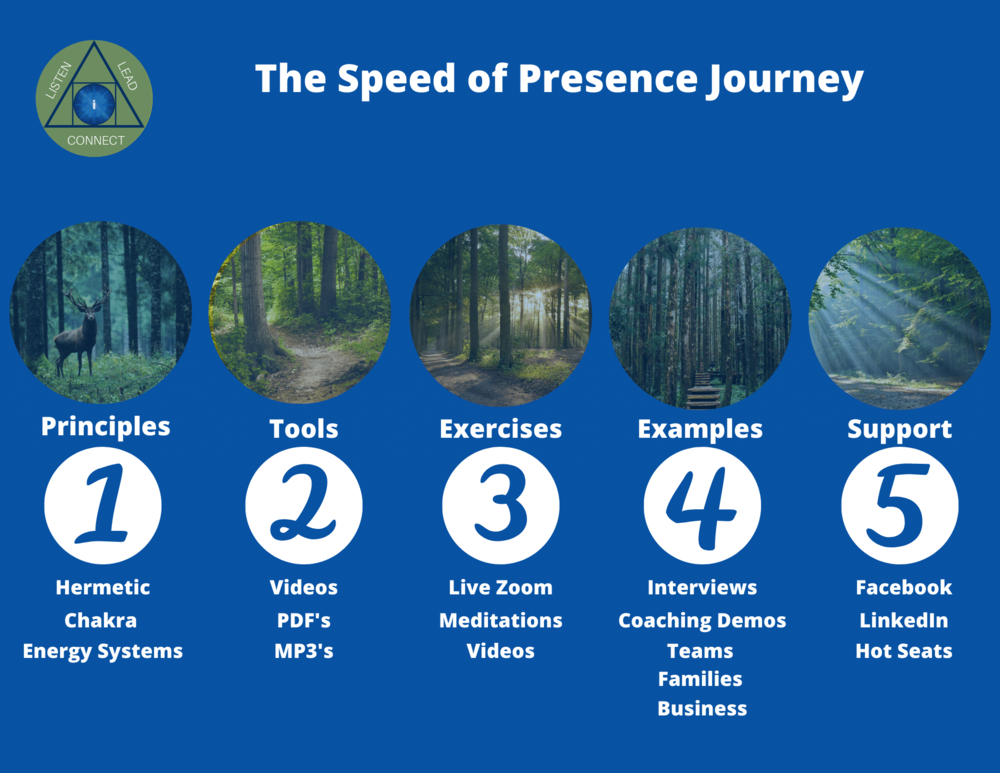 LISTEN LEAD
i
CONNECT

The Speed of Presence Journey

Principles
1
Hermetic
Chakra
Energy Systems

Tools
2
Videos
PDF's
MP3's

Exercises
3
Live Zoom
Meditations
Videos

Examples
4
Interviews
Coaching Demos
Teams
Families
Business

Support
5
Facebook
LinkedIn
Hot Seats